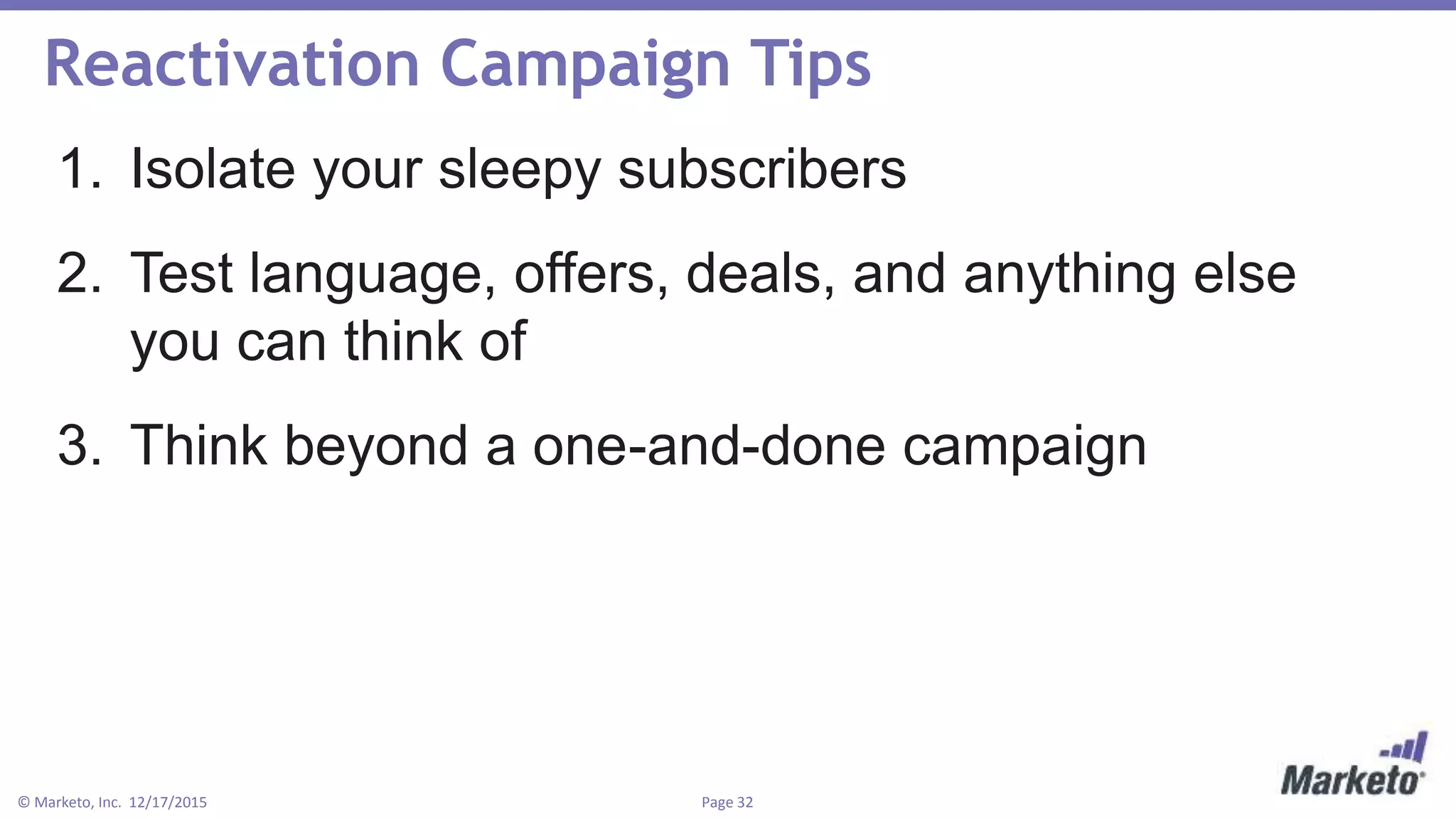 Reactivation Campaign Tips

1. Isolate your sleepy subscribers

2. Test language, offers, deals, and anything else you can think of

3. Think beyond a one-and-done campaign

© Marketo, Inc. 12/17/2015

Page 32

Marketo